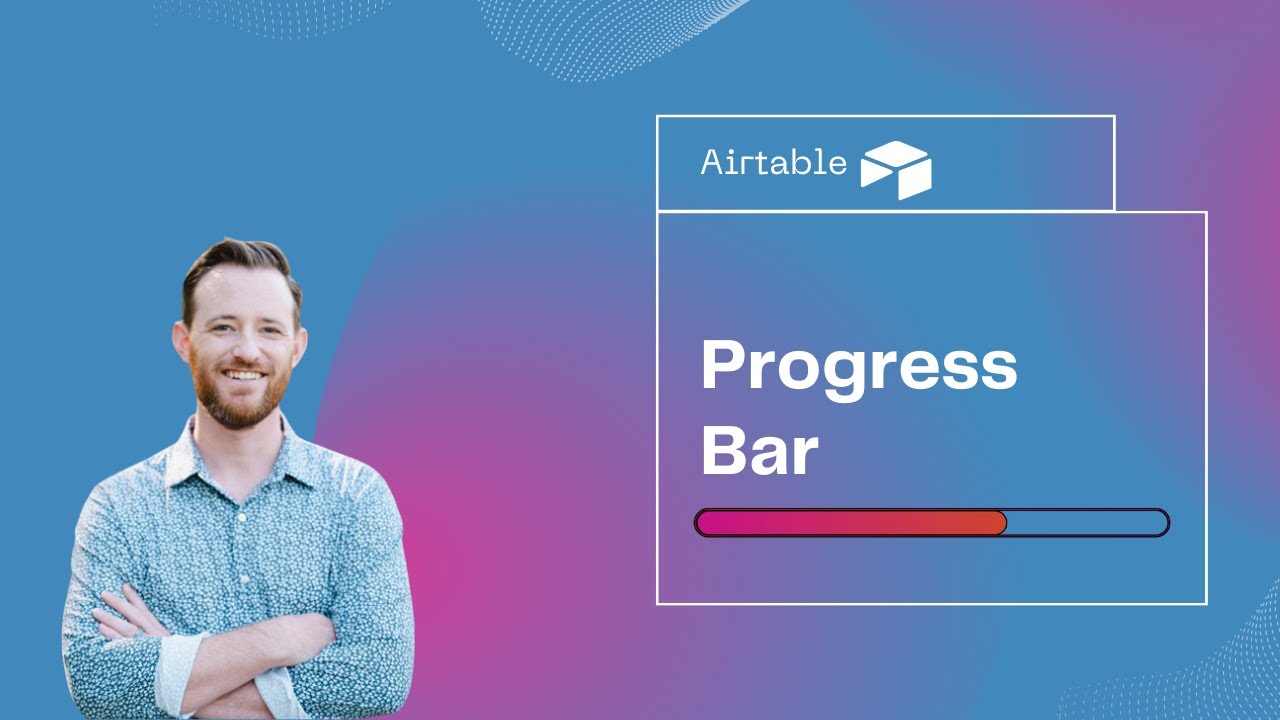 Airtable

Progress Bar